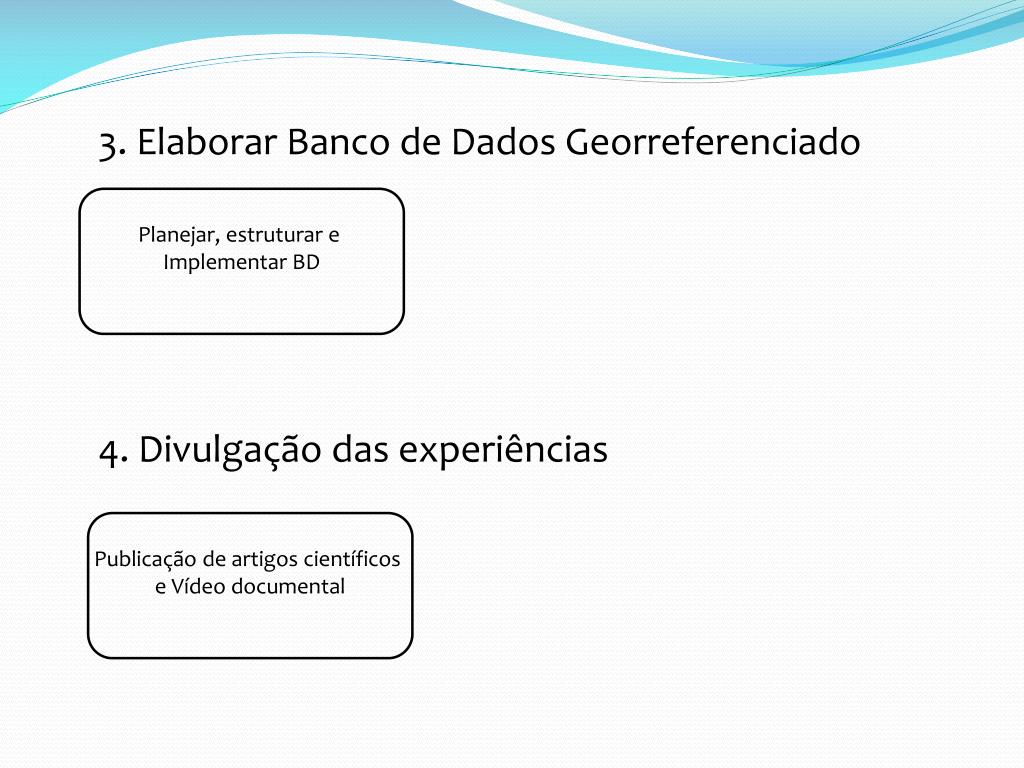 3. Elaborar Banco de Dados Georreferenciado

Planejar, estruturar e Implementar BD

4. Divulgação das experiências

Publicação de artigos científicos e Vídeo documental